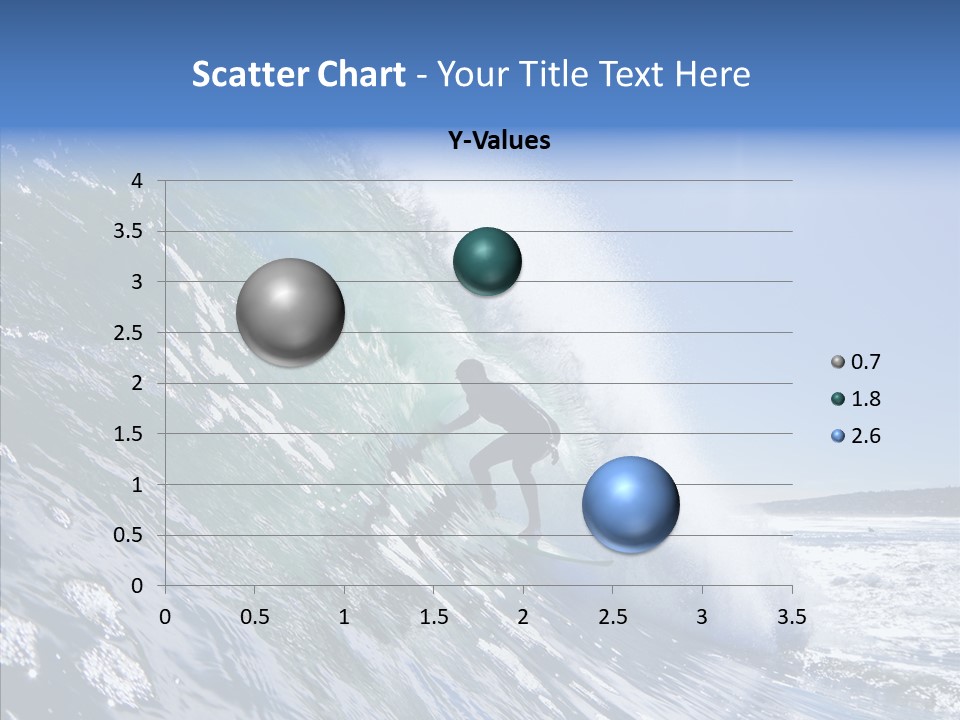 Scatter Chart - Your Title Text Here

Y-Values

4
3.5
3
2.5
2
1.5
1
0.5
0

0 0.5 1 1.5 2 2.5 3 3.5

0.7
1.8
2.6